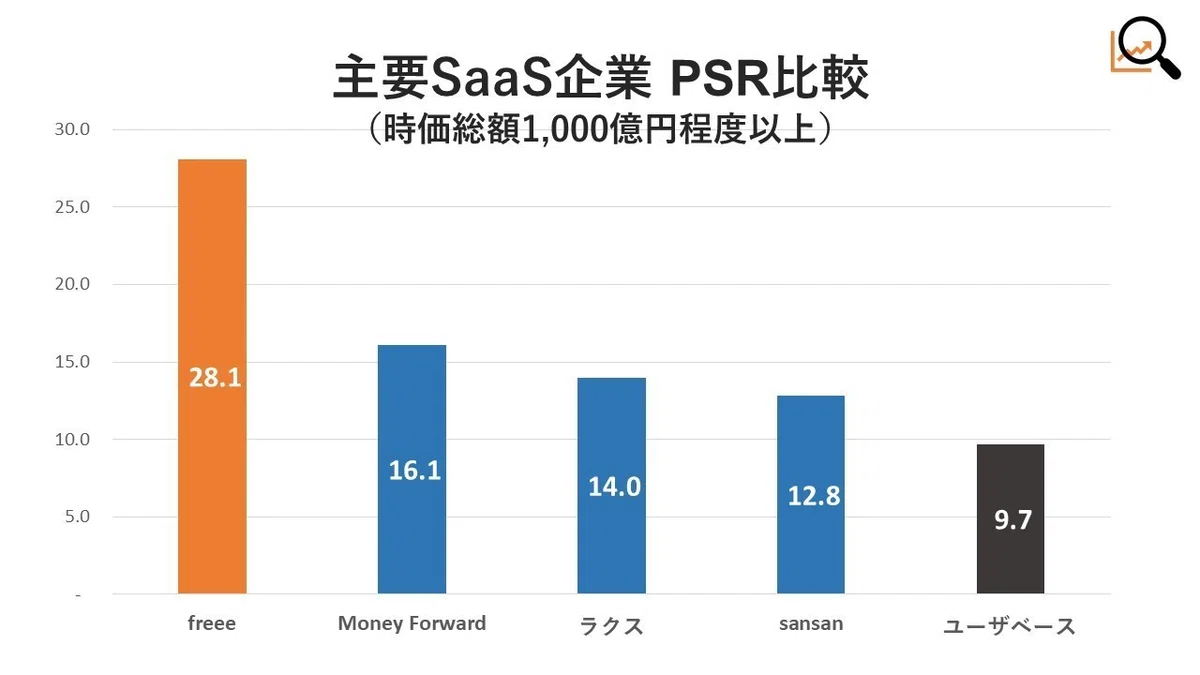 主要SaaS企業 PSR比較
（時価総額1,000億円程度以上）

30.0
25.0
20.0
15.0
10.0
5.0
-

28.1
16.1
14.0
12.8
9.7

freee
Money Forward
ラクス
sansan
ユーザベース